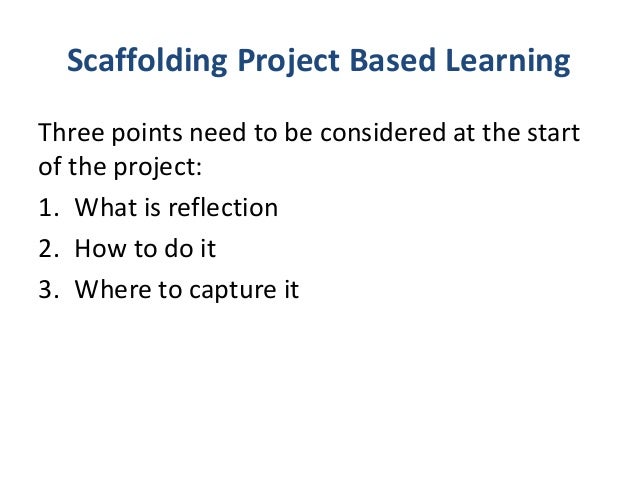 Scaffolding Project Based Learning

Three points need to be considered at the start of the project:

1. What is reflection
2. How to do it
3. Where to capture it